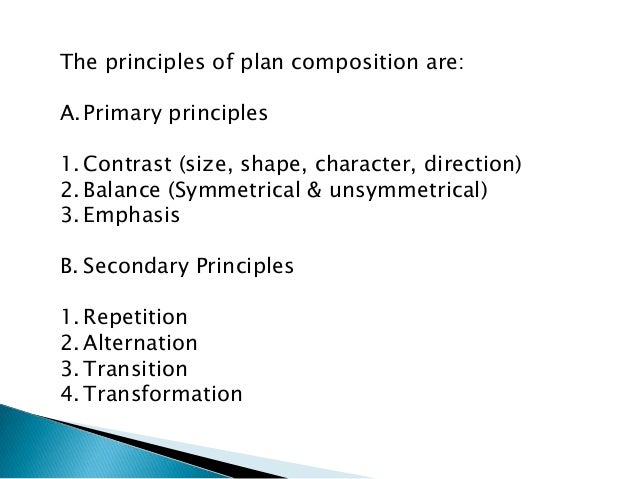 The principles of plan composition are:

A. Primary principles

1. Contrast (size, shape, character, direction)
2. Balance (Symmetrical & unsymmetrical)
3. Emphasis

B. Secondary Principles

1. Repetition
2. Alternation
3. Transition
4. Transformation